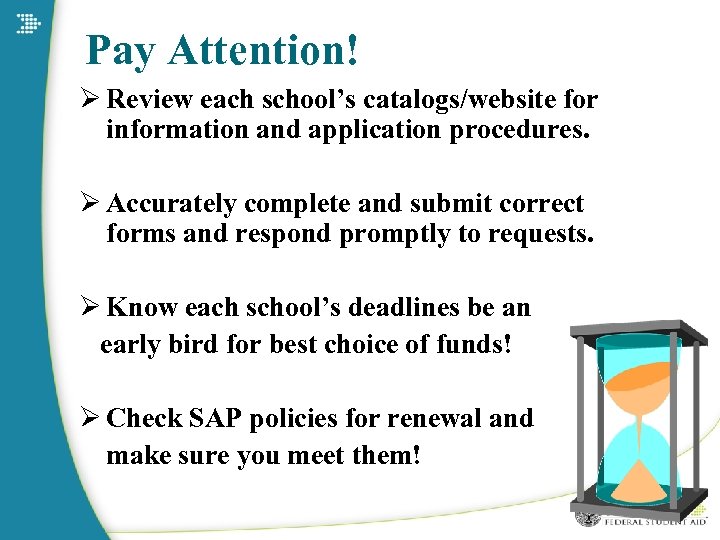 Pay Attention!

➢ Review each school's catalogs/website for information and application procedures.

➢ Accurately complete and submit correct forms and respond promptly to requests.

➢ Know each school's deadlines be an early bird for best choice of funds!

➢ Check SAP policies for renewal and make sure you meet them!

FEDERAL STUDENT AID